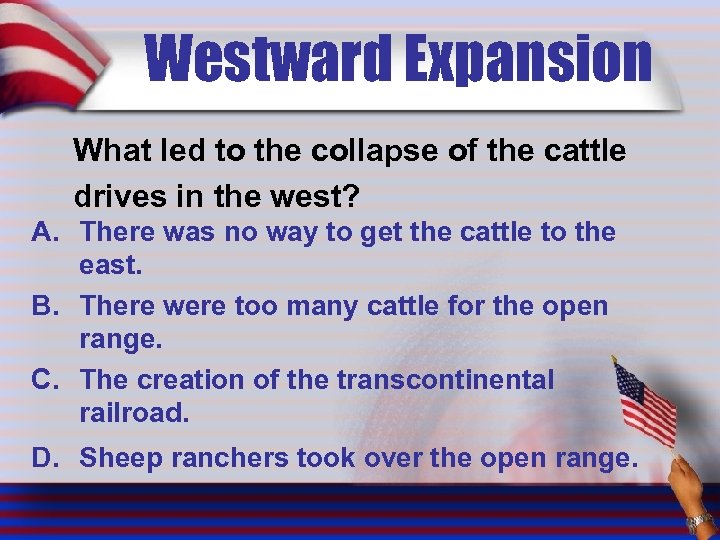 Westward Expansion

What led to the collapse of the cattle drives in the west?

A. There was no way to get the cattle to the east.

B. There were too many cattle for the open range.

C. The creation of the transcontinental railroad.

D. Sheep ranchers took over the open range.